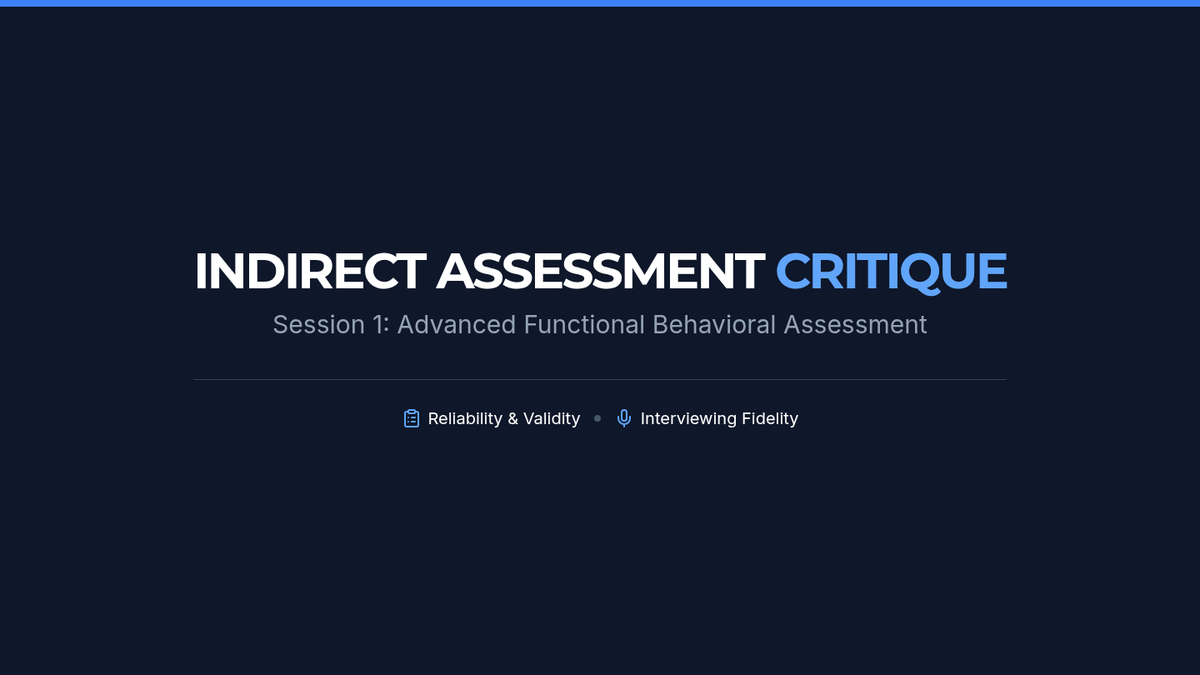 INDIRECT ASSESSMENT CRITIQUE
Session 1: Advanced Functional Behavioral Assessment

Reliability & Validity • Interviewing Fidelity